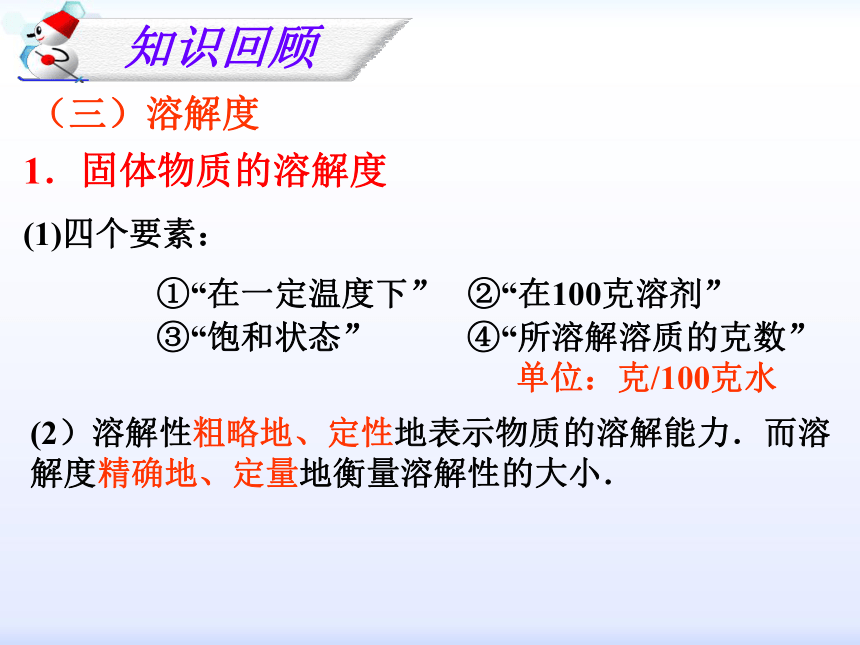 知识回顾

（三）溶解度

1．固体物质的溶解度

(1)四个要素：

①“在一定温度下”　②“在100克溶剂”
③“饱和状态”　④“所溶解溶质的克数”
单位：克/100克水

(2）溶解性粗略地、定性地表示物质的溶解能力．而溶解度精确地、定量地衡量溶解性的大小．